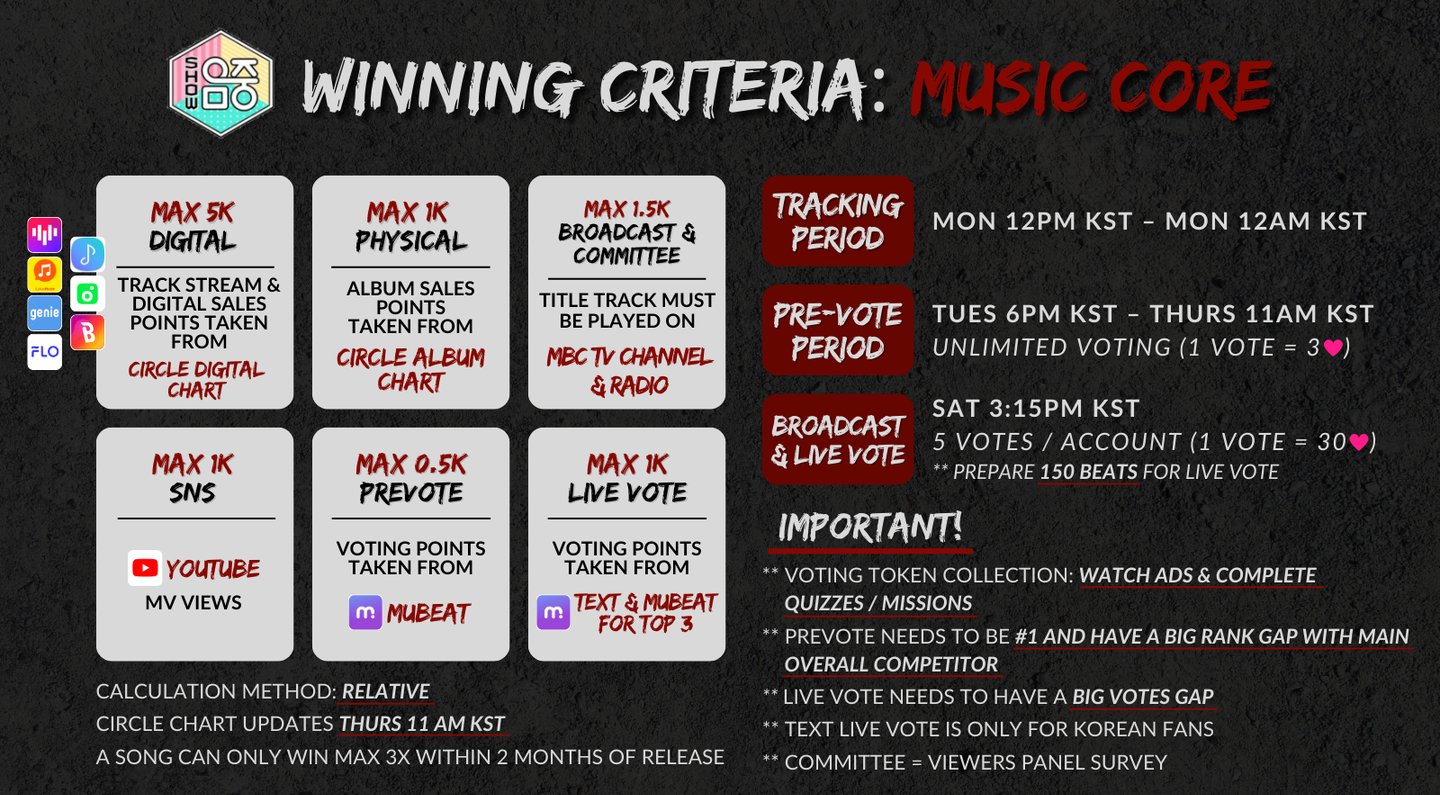 SHOW 음악중심

WINNING CRITERIA: MUSIC CORE

genie

FLO

MAX 5K
DIGITAL

TRACK STREAM & DIGITAL SALES POINTS TAKEN FROM
CIRCLE DIGITAL CHART

MAX 1K
PHYSICAL

ALBUM SALES POINTS TAKEN FROM
CIRCLE ALBUM CHART

MAX 1.5K
BROADCAST & COMMITTEE

TITLE TRACK MUST BE PLAYED ON
MBC TV CHANNEL & RADIO

MAX 1K
SNS

YOUTUBE
MV VIEWS

MAX 0.5K
PREVOTE

VOTING POINTS TAKEN FROM
MUBEAT

MAX 1K
LIVE VOTE

VOTING POINTS TAKEN FROM
TEXT & MUBEAT FOR TOP 3

CALCULATION METHOD: RELATIVE
CIRCLE CHART UPDATES THURS 11 AM KST
A SONG CAN ONLY WIN MAX 3X WITHIN 2 MONTHS OF RELEASE

TRACKING PERIOD
MON 12PM KST – MON 12AM KST

PRE-VOTE PERIOD
TUES 6PM KST – THURS 11AM KST
UNLIMITED VOTING (1 VOTE = 3♥)

BROADCAST & LIVE VOTE
SAT 3:15PM KST
5 VOTES / ACCOUNT (1 VOTE = 30♥)
** PREPARE 150 BEATS FOR LIVE VOTE

IMPORTANT!
** VOTING TOKEN COLLECTION: WATCH ADS & COMPLETE QUIZZES / MISSIONS
** PREVOTE NEEDS TO BE #1 AND HAVE A BIG RANK GAP WITH MAIN OVERALL COMPETITOR
** LIVE VOTE NEEDS TO HAVE A BIG VOTES GAP
** TEXT LIVE VOTE IS ONLY FOR KOREAN FANS
** COMMITTEE = VIEWERS PANEL SURVEY